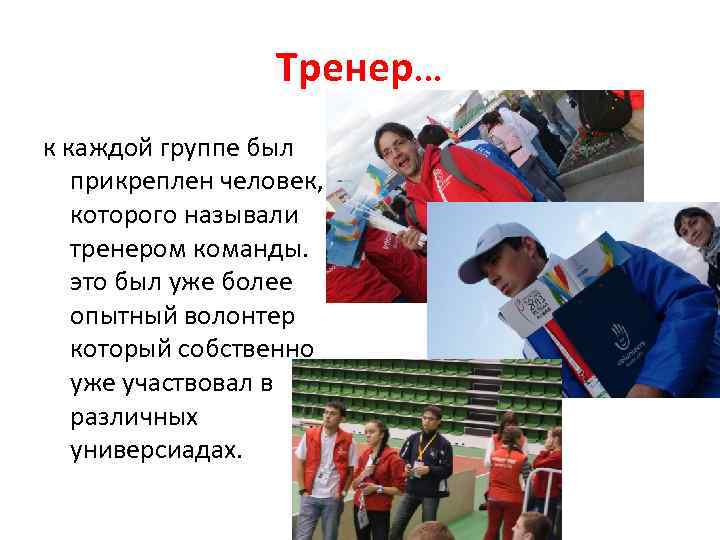 Тренер…

к каждой группе был прикреплен человек, которого называли тренером команды. это был уже более опытный волонтер который собственно уже участвовал в различных универсиадах.